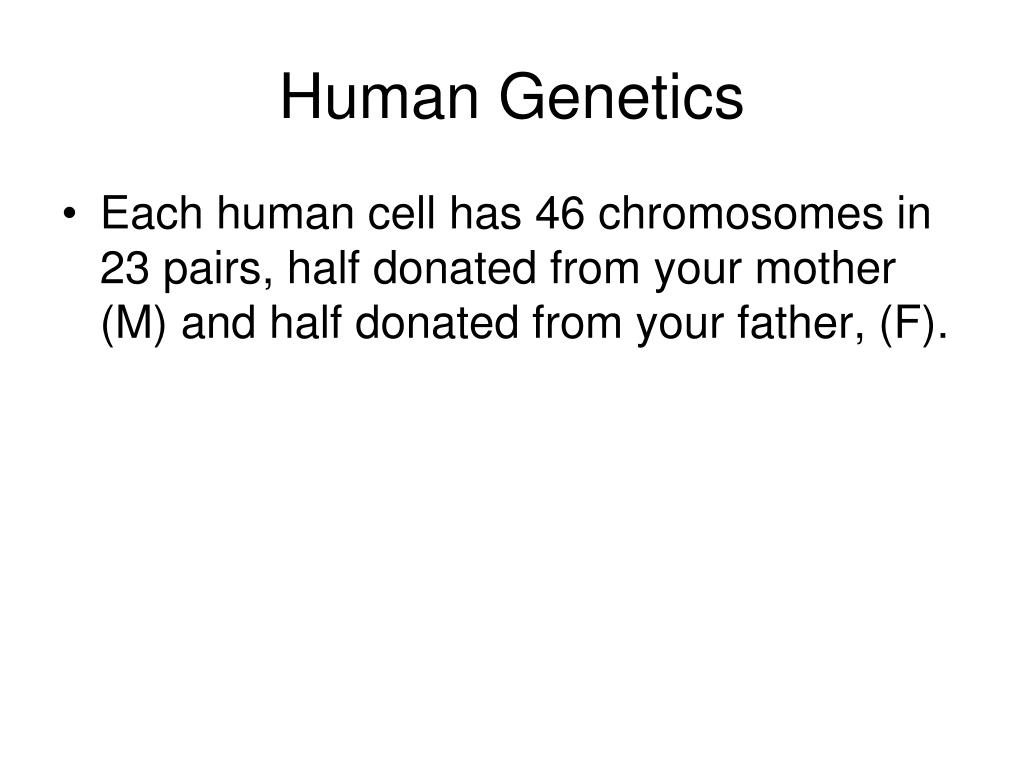 Human Genetics

• Each human cell has 46 chromosomes in 23 pairs, half donated from your mother (M) and half donated from your father, (F).